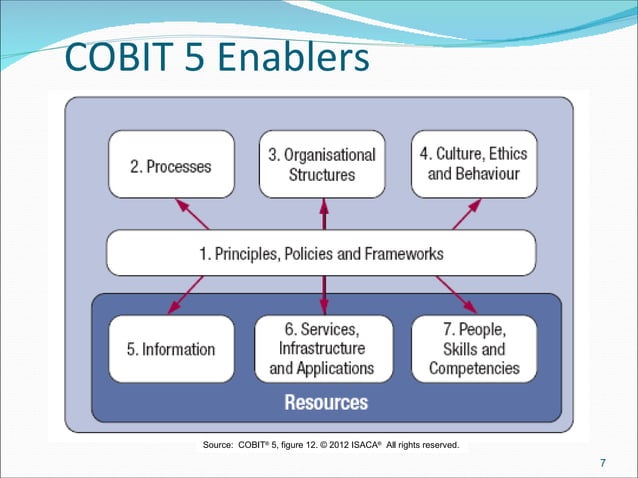 COBIT 5 Enablers

2. Processes

3. Organisational Structures

4. Culture, Ethics and Behaviour

1. Principles, Policies and Frameworks

5. Information

6. Services, Infrastructure and Applications

7. People, Skills and Competencies

Resources

Source: COBIT® 5, figure 12. © 2012 ISACA® All rights reserved.

7